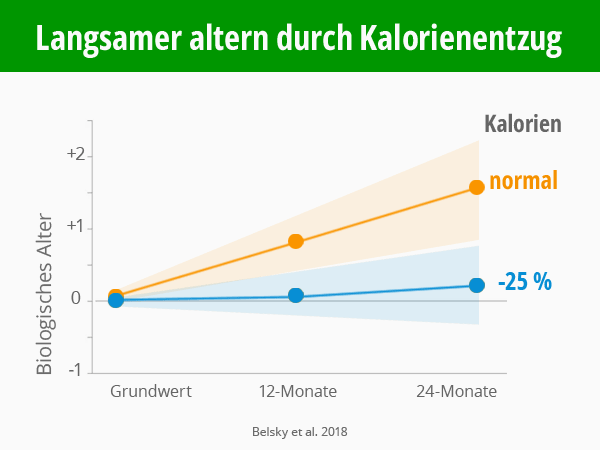 Langsamer altern durch Kalorienentzug

Kalorien

normal

-25 %

Biologisches Alter

+2

+1

0

-1

Grundwert

12-Monate

24-Monate

Belsky et al. 2018